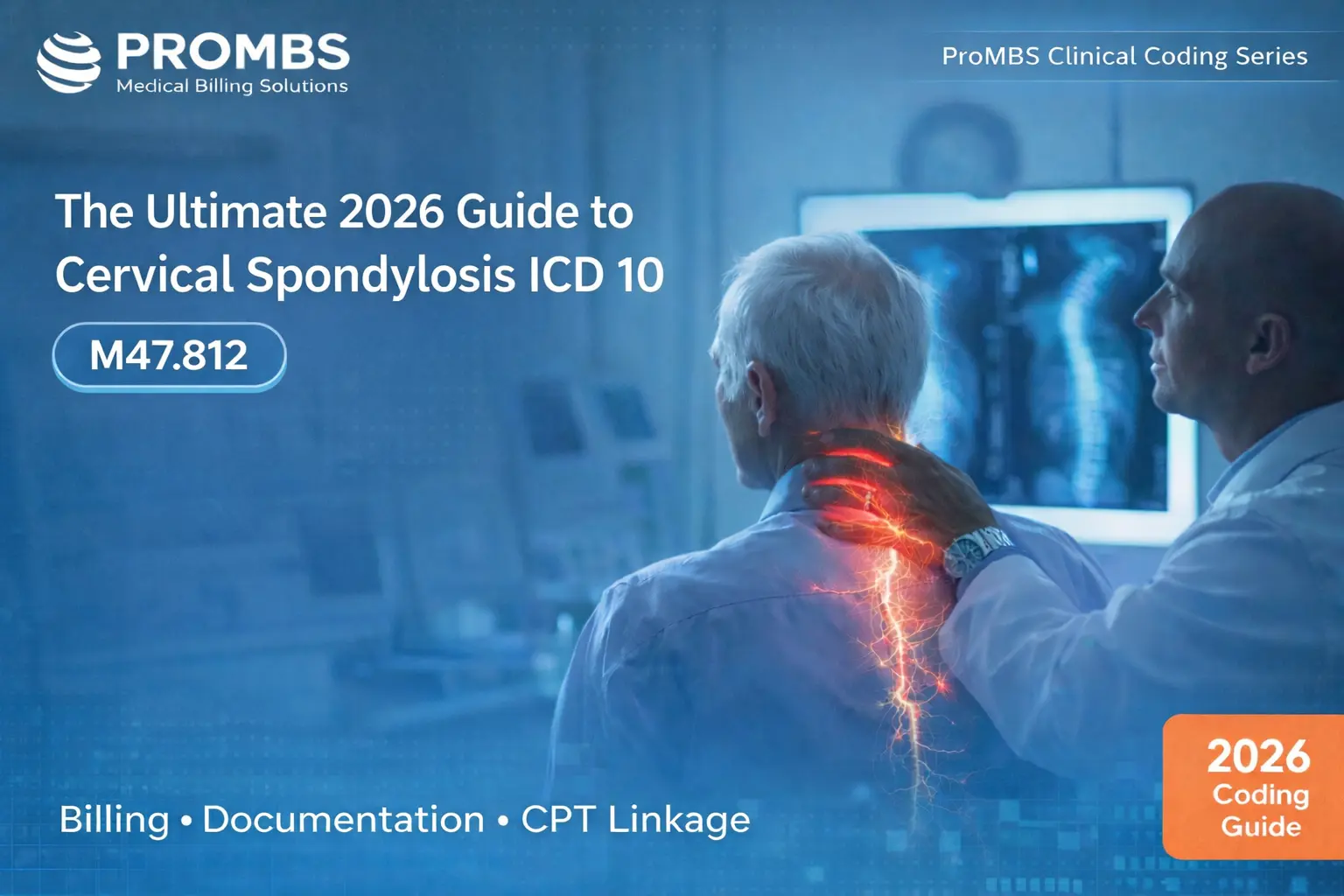 PROMBS
Medical Billing Solutions

ProMBS Clinical Coding Series

The Ultimate 2026 Guide to Cervical Spondylosis ICD 10

M47.812

Billing • Documentation • CPT Linkage

2026
Coding
Guide